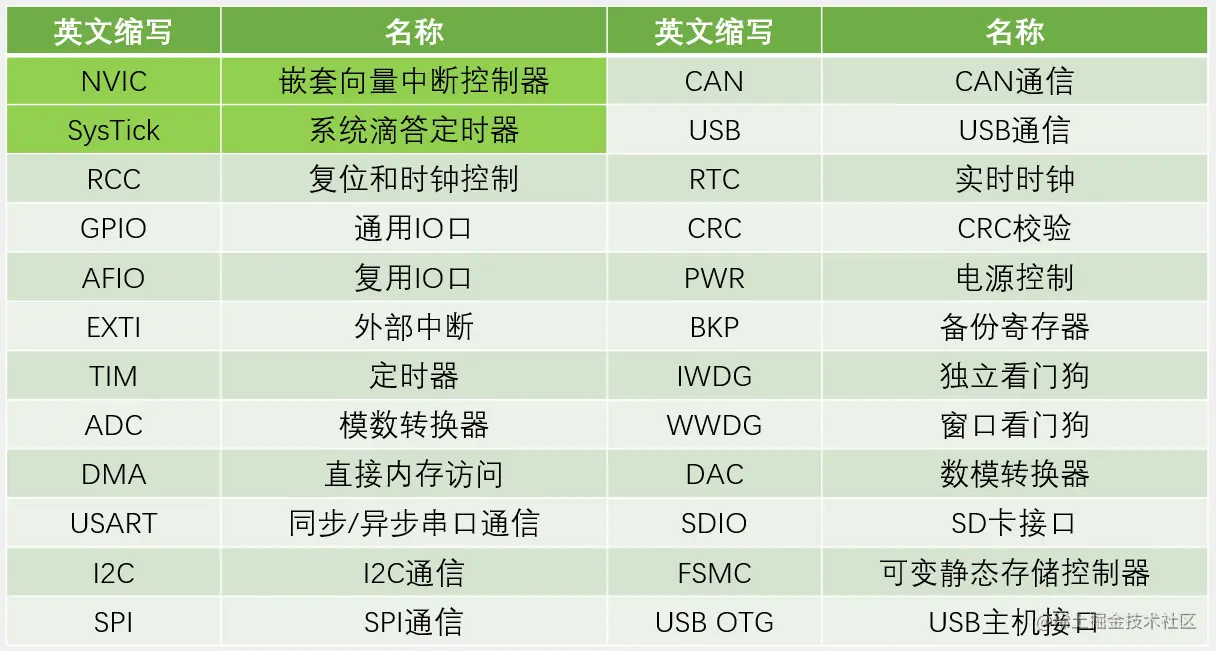 | 英文缩写 | 名称 | 英文缩写 | 名称 |
|---|---|---|---|
| NVIC | 嵌套向量中断控制器 | CAN | CAN通信 |
| SysTick | 系统滴答定时器 | USB | USB通信 |
| RCC | 复位和时钟控制 | RTC | 实时时钟 |
| GPIO | 通用IO口 | CRC | CRC校验 |
| AFIO | 复用IO口 | PWR | 电源控制 |
| EXTI | 外部中断 | BKP | 备份寄存器 |
| TIM | 定时器 | IWDG | 独立看门狗 |
| ADC | 模数转换器 | WWDG | 窗口看门狗 |
| DMA | 直接内存访问 | DAC | 数模转换器 |
| USART | 同步/异步串口通信 | SDIO | SD卡接口 |
| I2C | I2C通信 | FSMC | 可变静态存储控制器 |
| SPI | SPI通信 | USB OTG | USB主机接口 |

@稀土掘金技术社区